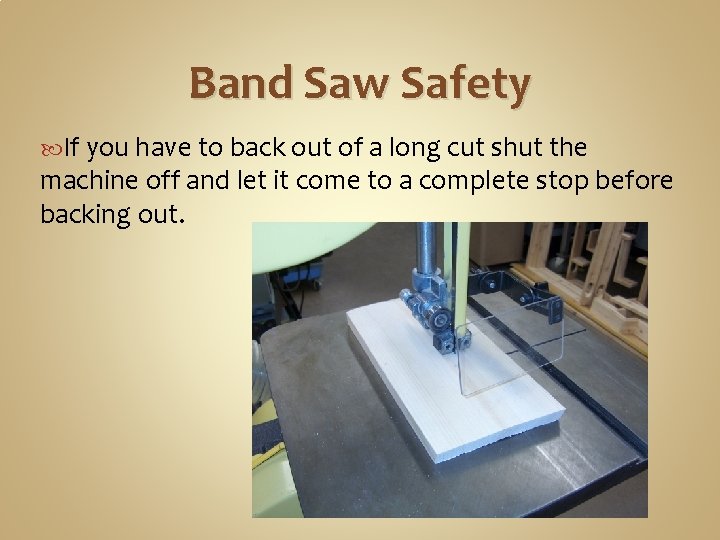 Band Saw Safety

If you have to back out of a long cut shut the machine off and let it come to a complete stop before backing out.